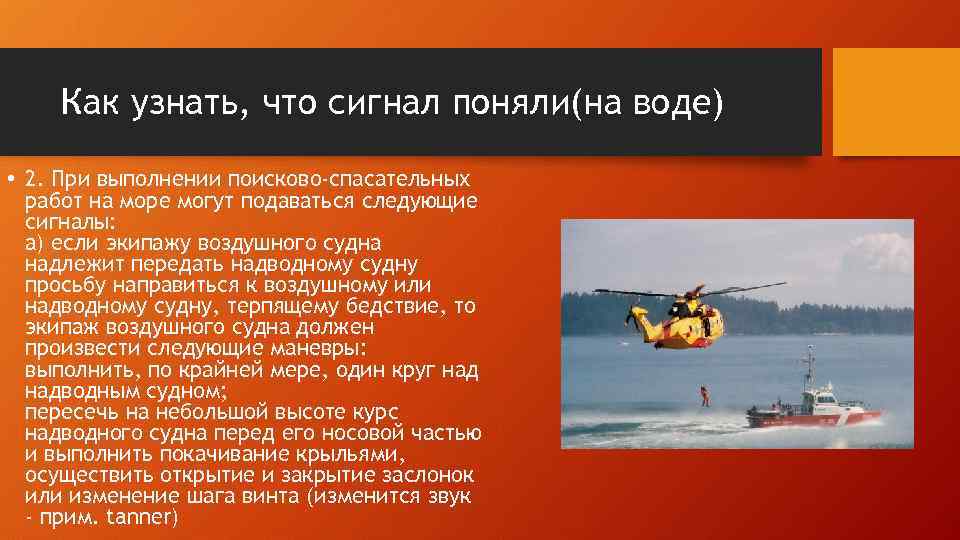 Как узнать, что сигнал поняли(на воде)

• 2. При выполнении поисково-спасательных работ на море могут подаваться следующие сигналы:
а) если экипажу воздушного судна надлежит передать надводному судну просьбу направиться к воздушному или надводному судну, терпящему бедствие, то экипаж воздушного судна должен произвести следующие маневры:
выполнить, по крайней мере, один круг над надводным судном;
пересечь на небольшой высоте курс надводного судна перед его носовой частью и выполнить покачивание крыльями, осуществить открытие и закрытие заслонок или изменение шага винта (изменится звук - прим. tanner)